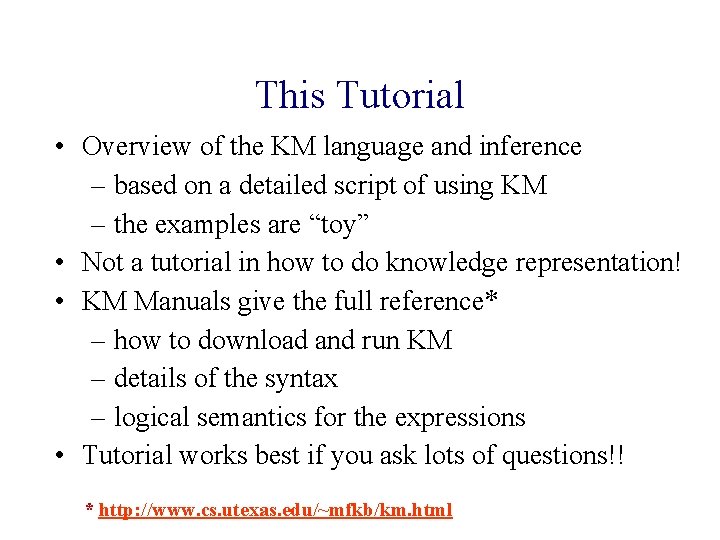 This Tutorial

• Overview of the KM language and inference
  – based on a detailed script of using KM
  – the examples are “toy”
• Not a tutorial in how to do knowledge representation!
• KM Manuals give the full reference*
  – how to download and run KM
  – details of the syntax
  – logical semantics for the expressions
• Tutorial works best if you ask lots of questions!!

* http://www.cs.utexas.edu/~mfkb/km.html